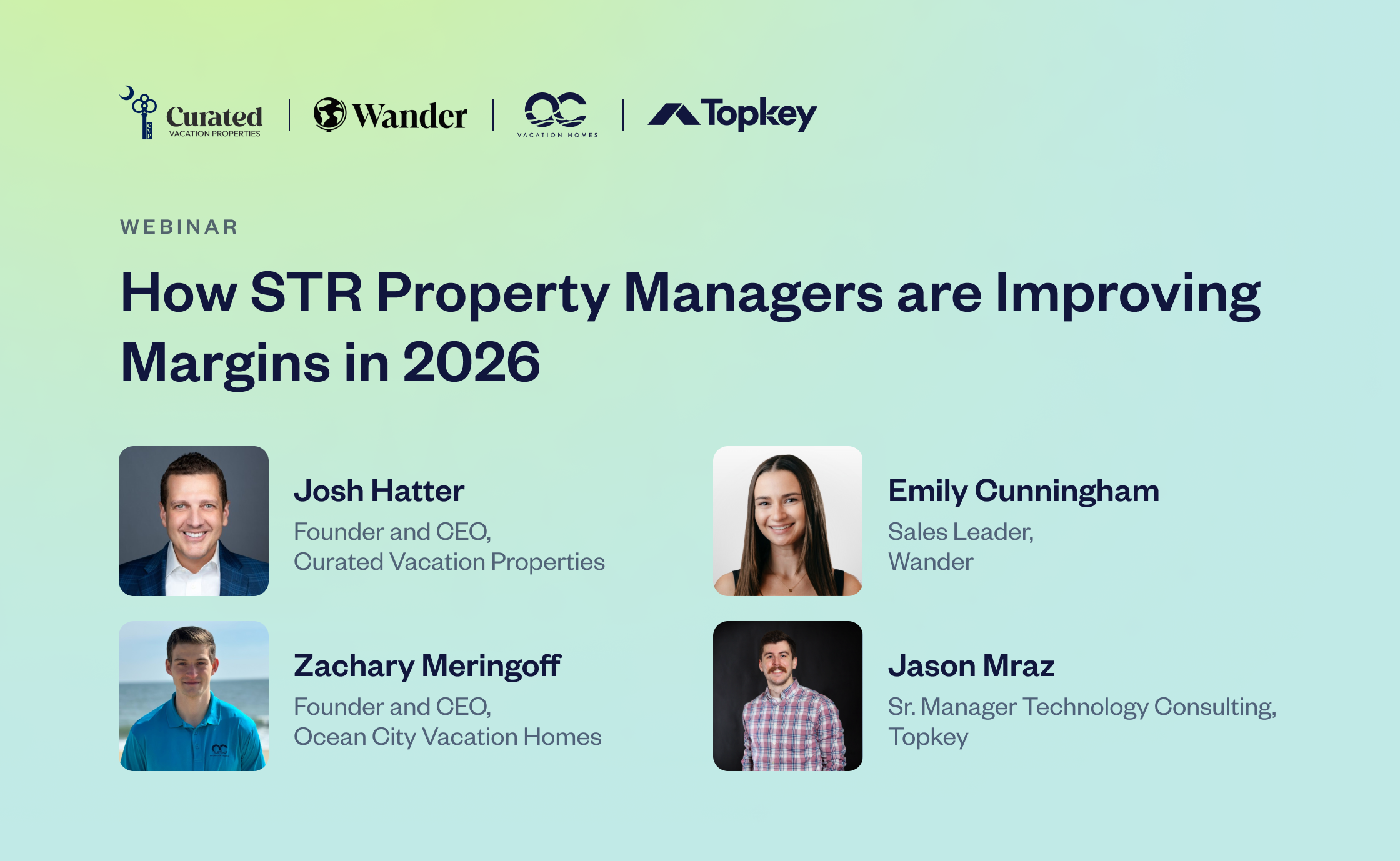 Curated VACATION PROPERTIES | Wander | OC VACATION HOMES | Topkey

WEBINAR

How STR Property Managers are Improving Margins in 2026

Josh Hatter
Founder and CEO,
Curated Vacation Properties

Zachary Meringoff
Founder and CEO,
Ocean City Vacation Homes

Emily Cunningham
Sales Leader,
Wander

Jason Mraz
Sr. Manager Technology Consulting,
Topkey